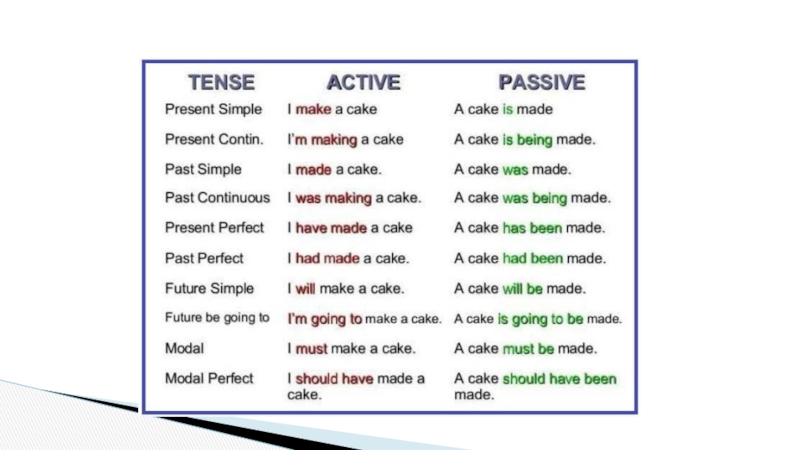 | TENSE | ACTIVE | PASSIVE |
|---|---|---|
| Present Simple | I make a cake | A cake is made |
| Present Contin. | I'm making a cake | A cake is being made. |
| Past Simple | I made a cake. | A cake was made. |
| Past Continuous | I was making a cake. | A cake was being made. |
| Present Perfect | I have made a cake | A cake has been made. |
| Past Perfect | I had made a cake. | A cake had been made. |
| Future Simple | I will make a cake. | A cake will be made. |
| Future be going to | I'm going to make a cake. | A cake is going to be made. |
| Modal | I must make a cake. | A cake must be made. |
| Modal Perfect | I should have made a cake. | A cake should have been made. |